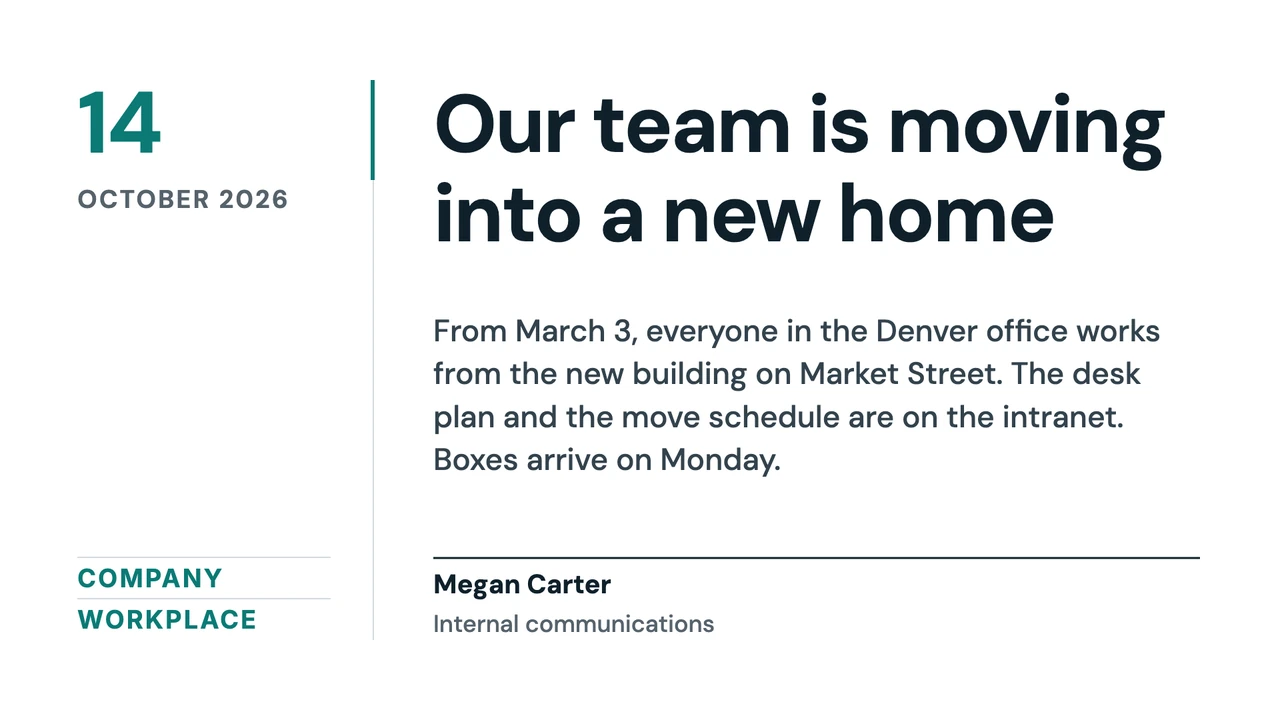 14
OCTOBER 2026

COMPANY
WORKPLACE

Our team is moving into a new home

From March 3, everyone in the Denver office works from the new building on Market Street. The desk plan and the move schedule are on the intranet. Boxes arrive on Monday.

Megan Carter
Internal communications